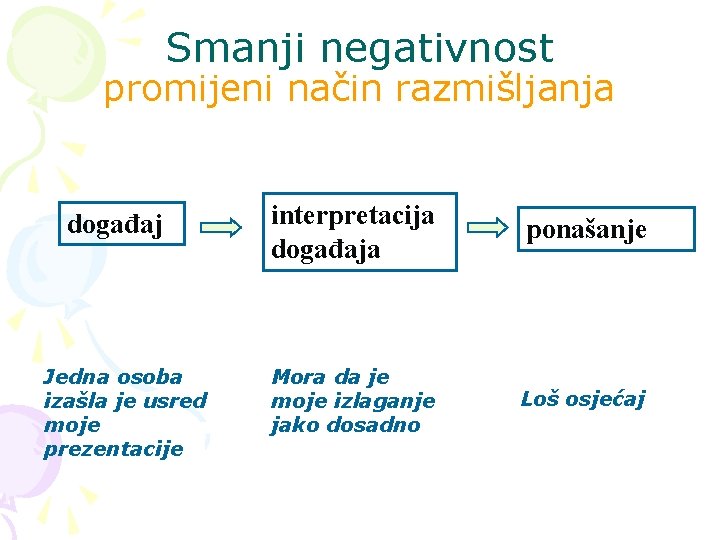 Smanji negativnost
promijeni način razmišljanja

događaj

interpretacija događaja

ponašanje

Jedna osoba izašla je usred moje prezentacije

Mora da je moje izlaganje jako dosadno

Loš osjećaj